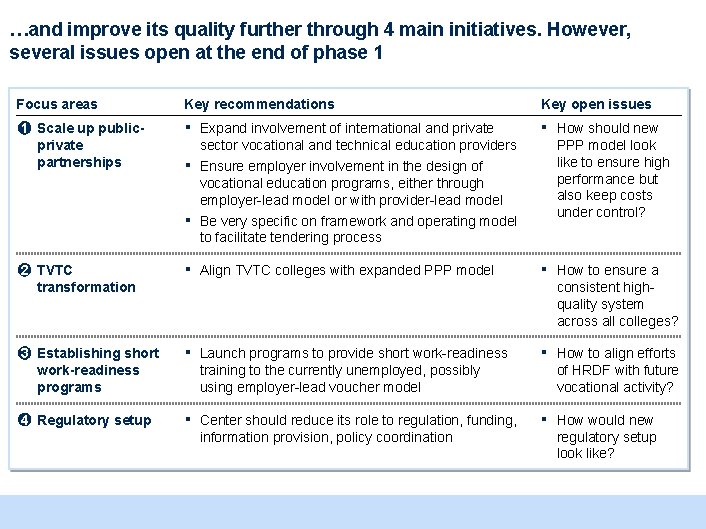 …and improve its quality further through 4 main initiatives. However, several issues open at the end of phase 1

| Focus areas | Key recommendations | Key open issues |
|---|---|---|
| ❶ Scale up public-private partnerships | ▪ Expand involvement of international and private sector vocational and technical education providers ▪ Ensure employer involvement in the design of vocational education programs, either through employer-lead model or with provider-lead model ▪ Be very specific on framework and operating model to facilitate tendering process | ▪ How should new PPP model look like to ensure high performance but also keep costs under control? |
| ❷ TVTC transformation | ▪ Align TVTC colleges with expanded PPP model | ▪ How to ensure a consistent high-quality system across all colleges? |
| ❸ Establishing short work-readiness programs | ▪ Launch programs to provide short work-readiness training to the currently unemployed, possibly using employer-lead voucher model | ▪ How to align efforts of HRDF with future vocational activity? |
| ❹ Regulatory setup | ▪ Center should reduce its role to regulation, funding, information provision, policy coordination | ▪ How would new regulatory setup look like? |